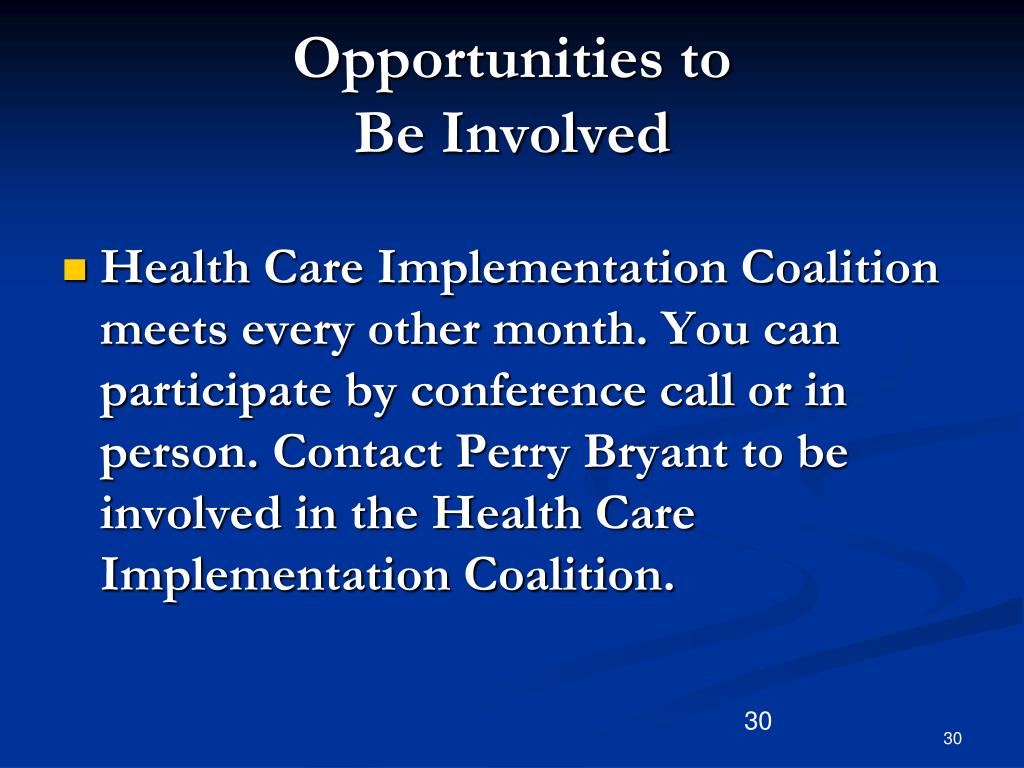 Opportunities to
Be Involved

Health Care Implementation Coalition meets every other month. You can participate by conference call or in person. Contact Perry Bryant to be involved in the Health Care Implementation Coalition.

30

30